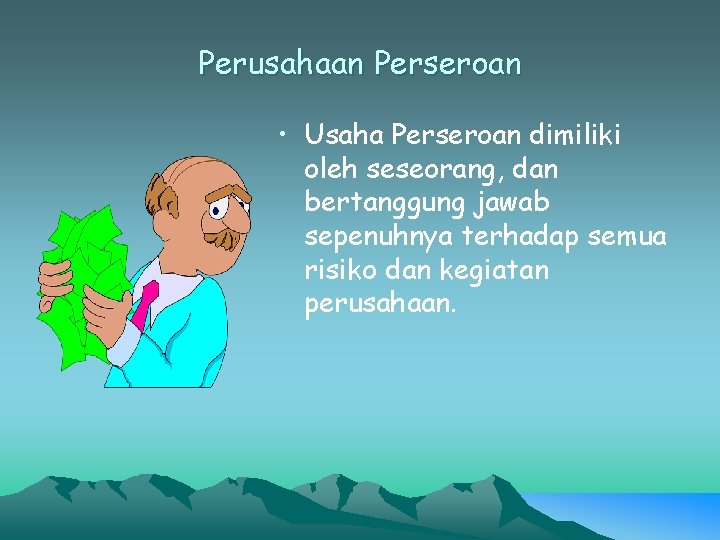 Perusahaan Perseroan

• Usaha Perseroan dimiliki oleh seseorang, dan bertanggung jawab sepenuhnya terhadap semua risiko dan kegiatan perusahaan.